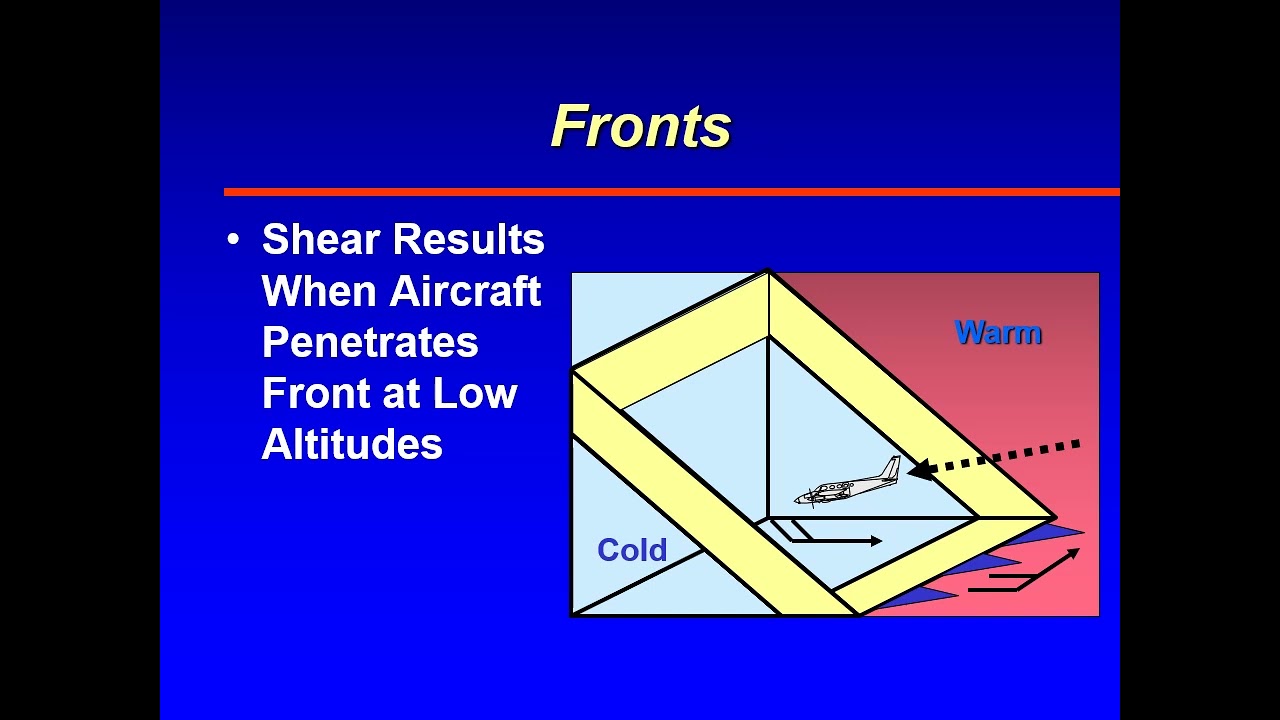 Fronts

• Shear Results When Aircraft Penetrates Front at Low Altitudes

Warm

Cold